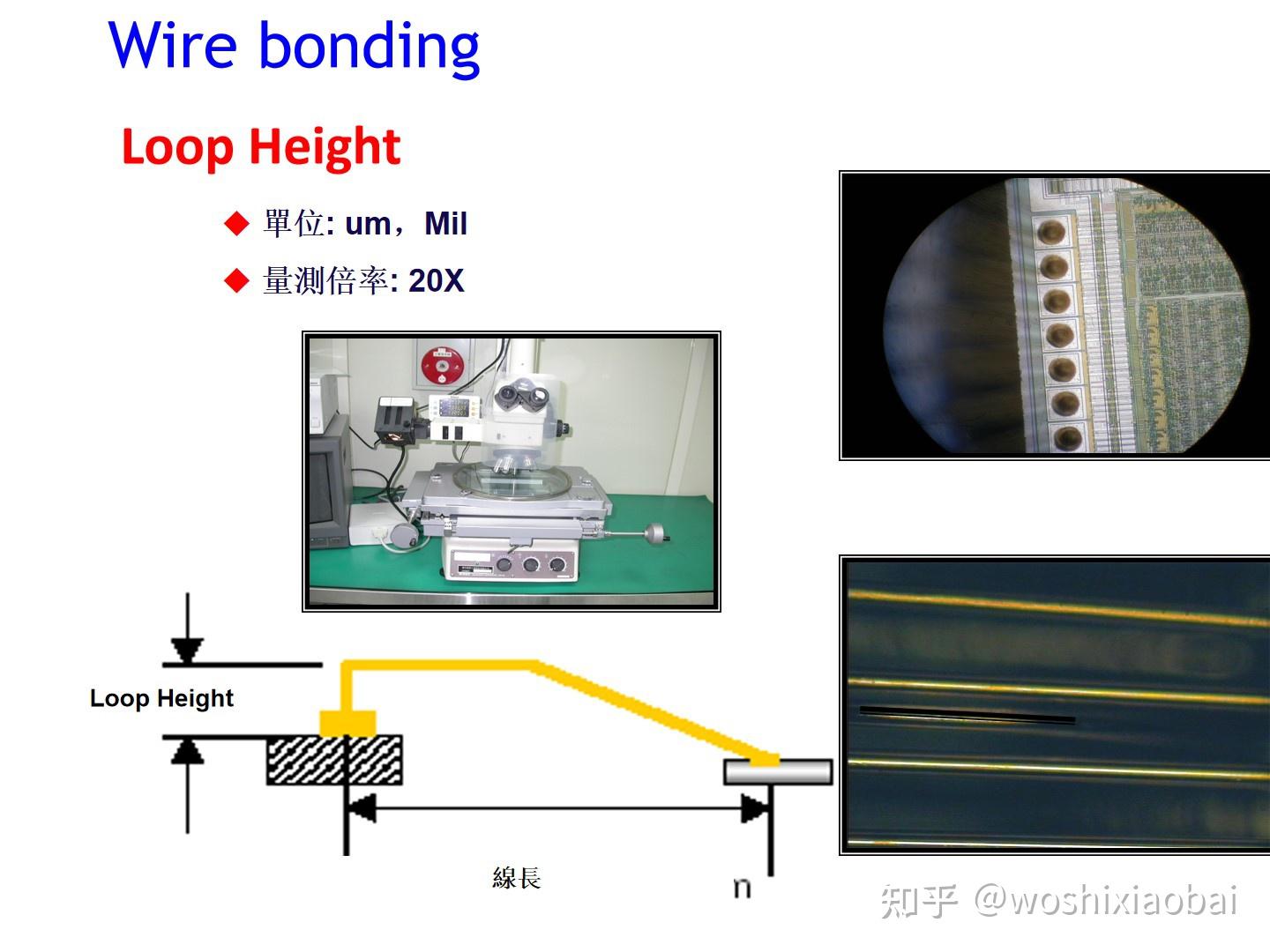 Wire bonding

Loop Height

◆ 單位: um，Mil

◆ 量測倍率: 20X

Loop Height

線長

n

知乎 @woshixiaobai